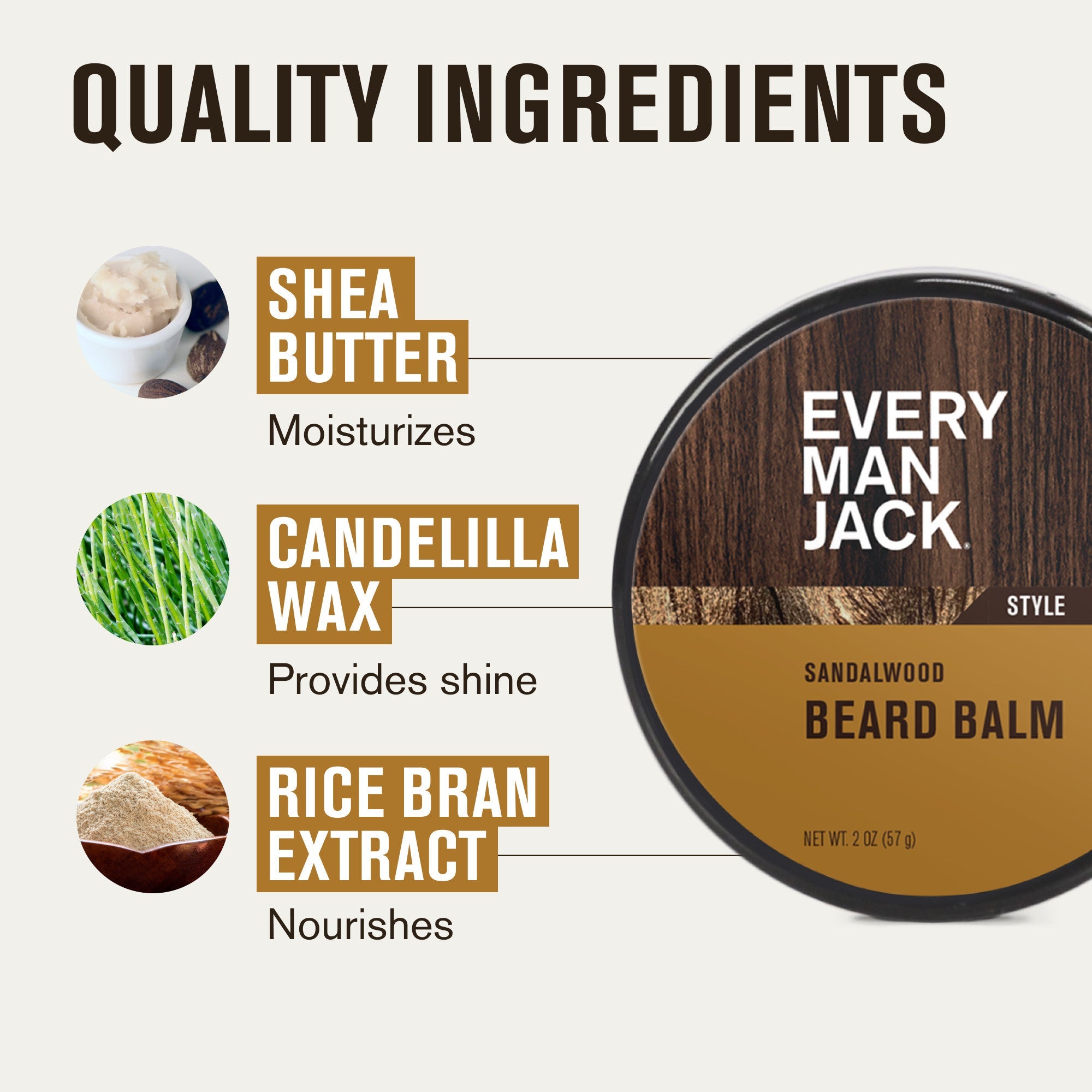 QUALITY INGREDIENTS

SHEA BUTTER

Moisturizes

CANDELILLA WAX

Provides shine

RICE BRAN EXTRACT

Nourishes

EVERY MAN JACK.

STYLE

SANDALWOOD

BEARD BALM

NET WT. 2 OZ (57 g)